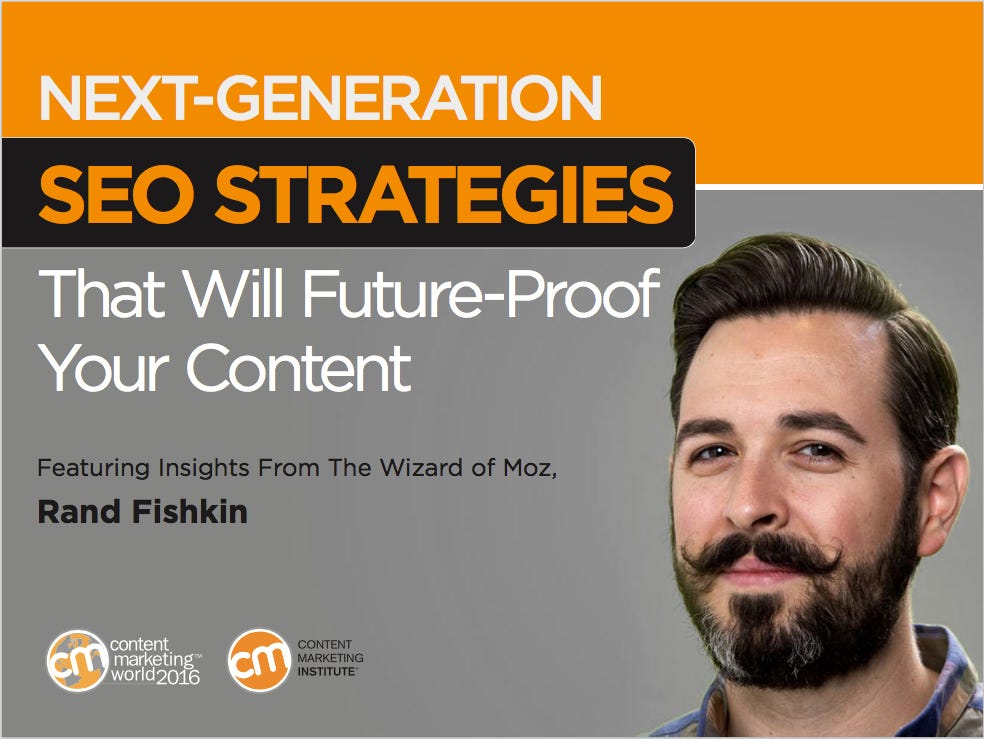 NEXT-GENERATION
SEO STRATEGIES
That Will Future-Proof Your Content

Featuring Insights From The Wizard of Moz,
Rand Fishkin

cm content marketing world 2016

cm CONTENT MARKETING INSTITUTE